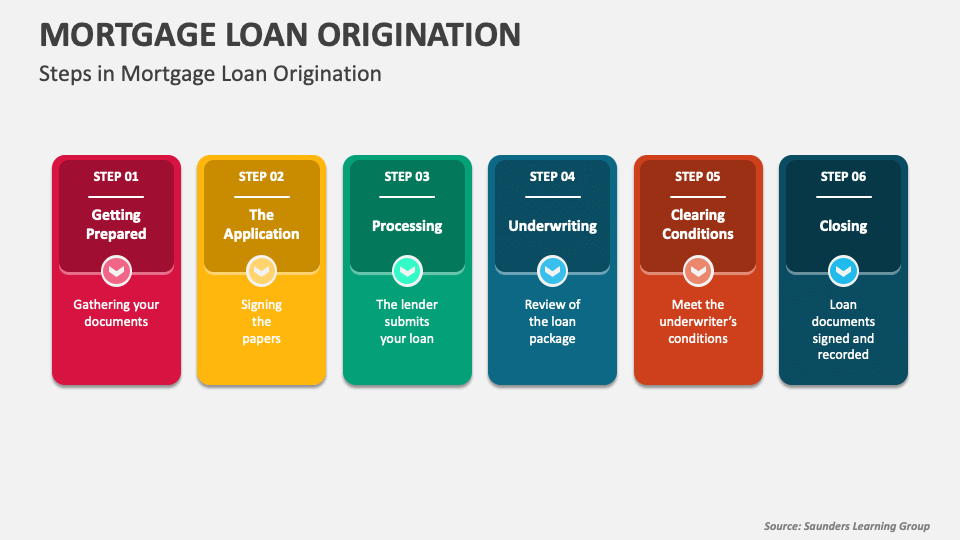 MORTGAGE LOAN ORIGINATION

Steps in Mortgage Loan Origination

STEP 01
Getting Prepared
Gathering your documents

STEP 02
The Application
Signing the papers

STEP 03
Processing
The lender submits your loan

STEP 04
Underwriting
Review of the loan package

STEP 05
Clearing Conditions
Meet the underwriter's conditions

STEP 06
Closing
Loan documents signed and recorded

Source: Saunders Learning Group